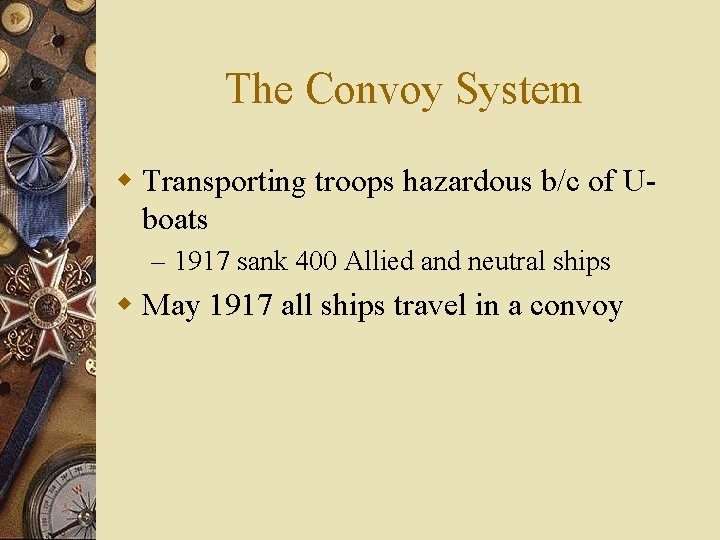 The Convoy System

Transporting troops hazardous b/c of U-boats

– 1917 sank 400 Allied and neutral ships

May 1917 all ships travel in a convoy